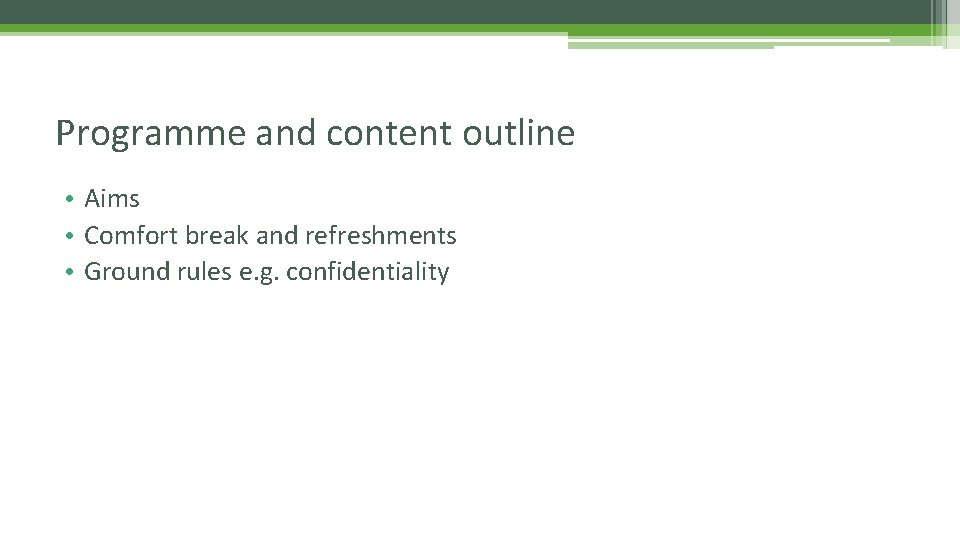 Programme and content outline

• Aims
• Comfort break and refreshments
• Ground rules e.g. confidentiality